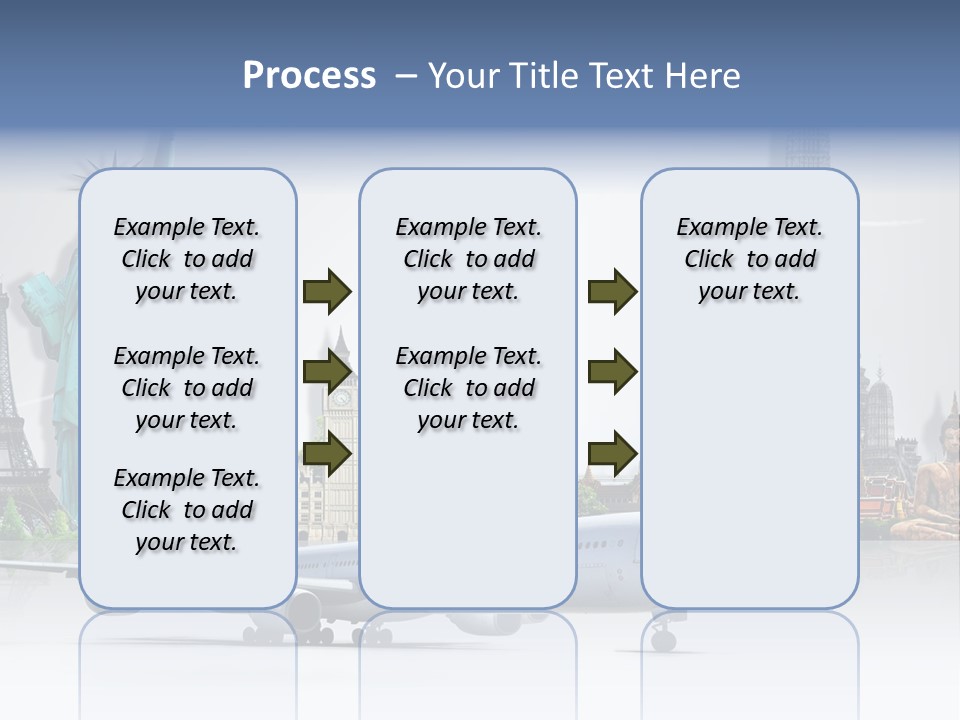 Process – Your Title Text Here

Example Text. Click to add your text.

Example Text. Click to add your text.

Example Text. Click to add your text.

Example Text. Click to add your text.

Example Text. Click to add your text.

Example Text. Click to add your text.